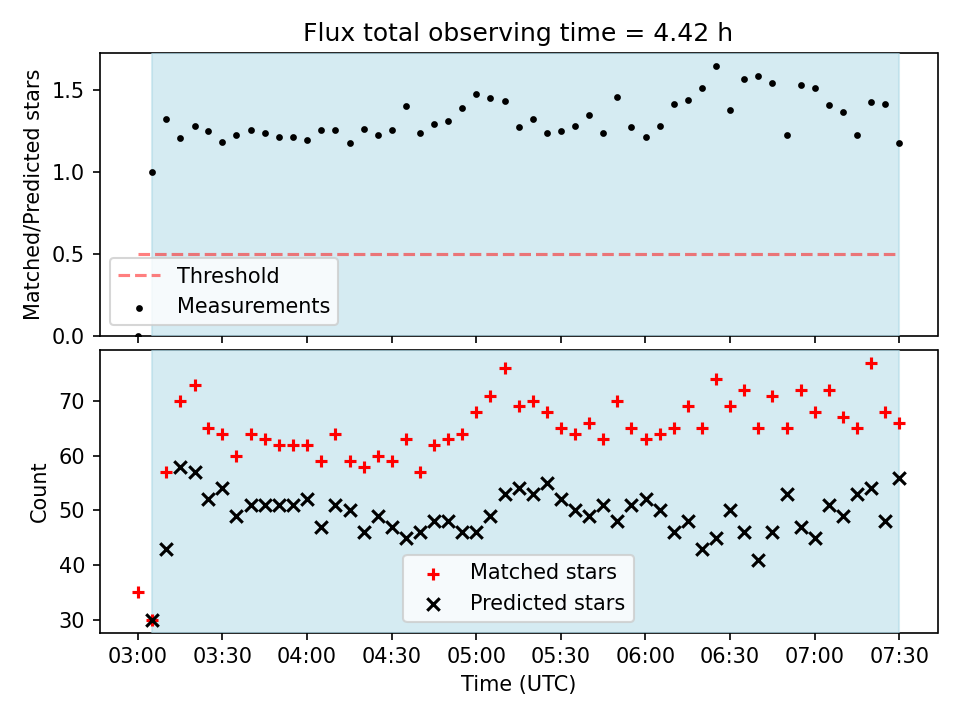 Flux total observing time = 4.42 h

Matched/Predicted stars

1.5
1.0
0.5
0.0

Threshold
Measurements

Count

70
60
50
40
30

Matched stars
Predicted stars

03:00 03:30 04:00 04:30 05:00 05:30 06:00 06:30 07:00 07:30

Time (UTC)